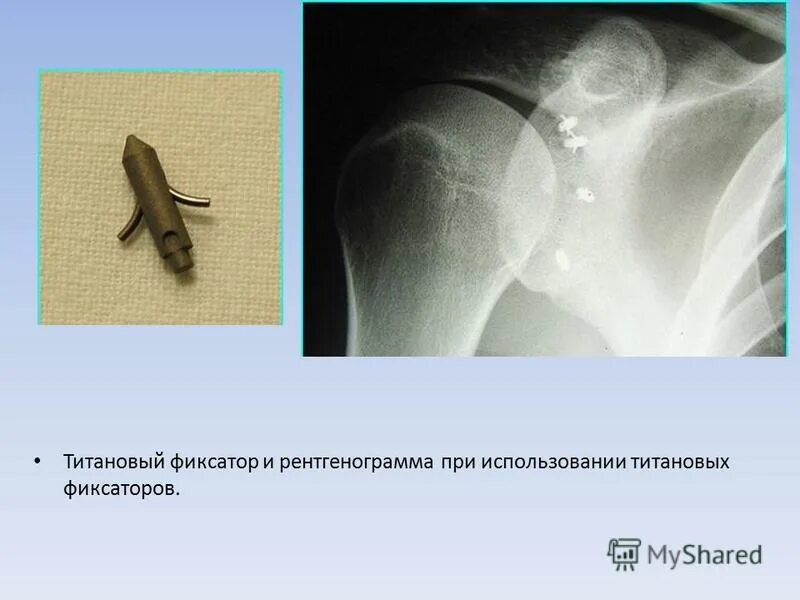 • Титановый фиксатор и рентгенограмма при использовании титановых фиксаторов.

MyShared